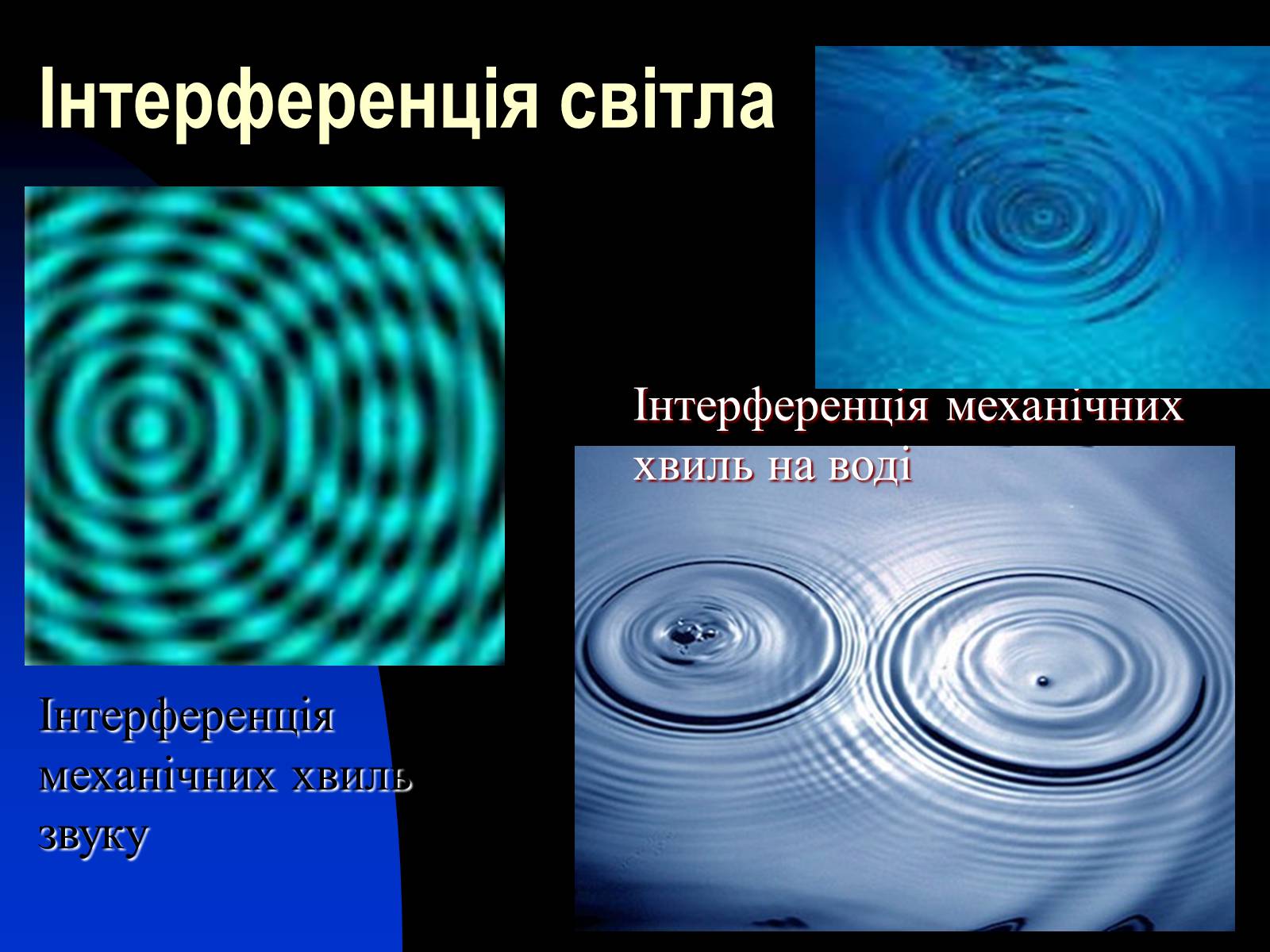 Інтерференція світла

Інтерференція механічних хвиль на воді

Інтерференція механічних хвиль звуку